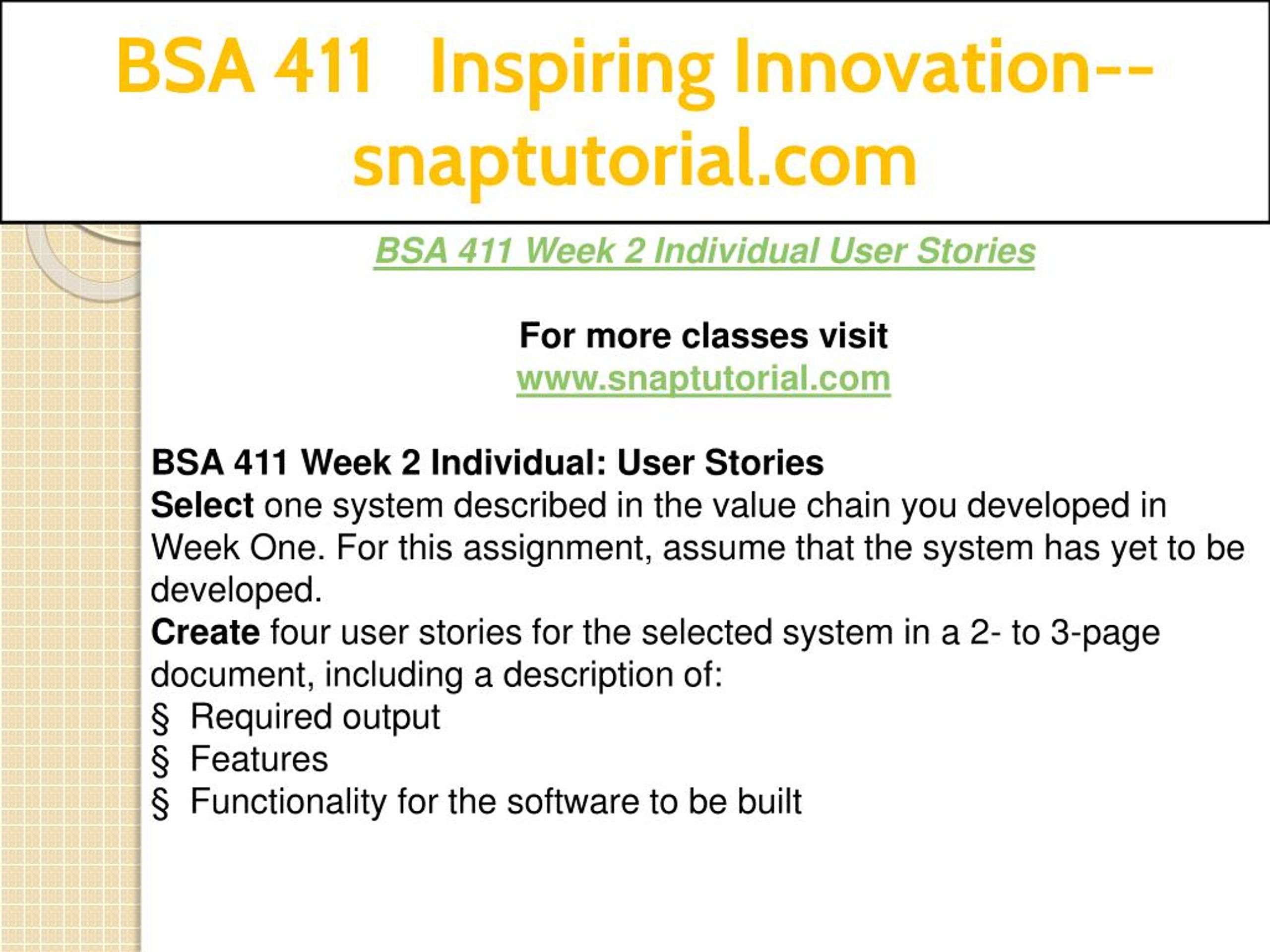 BSA 411 Inspiring Innovation--snaptutorial.com

BSA 411 Week 2 Individual User Stories

For more classes visit
www.snaptutorial.com

BSA 411 Week 2 Individual: User Stories
Select one system described in the value chain you developed in Week One. For this assignment, assume that the system has yet to be developed.
Create four user stories for the selected system in a 2- to 3-page document, including a description of:
§ Required output
§ Features
§ Functionality for the software to be built